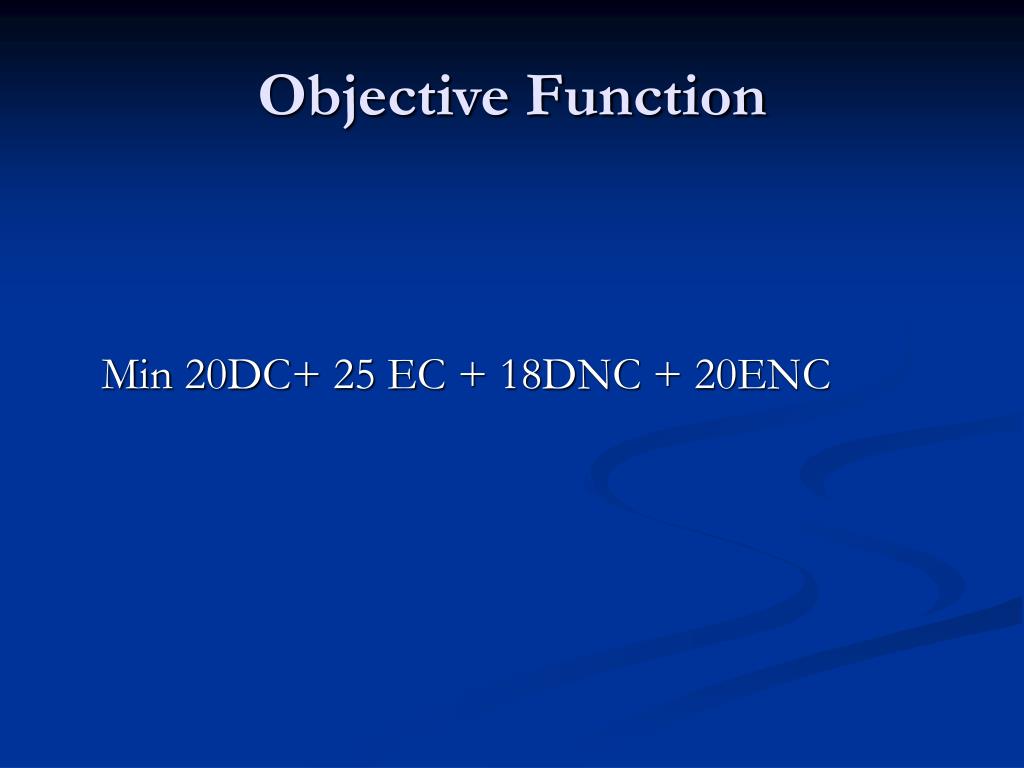 Objective Function

Min 20DC+ 25 EC + 18DNC + 20ENC